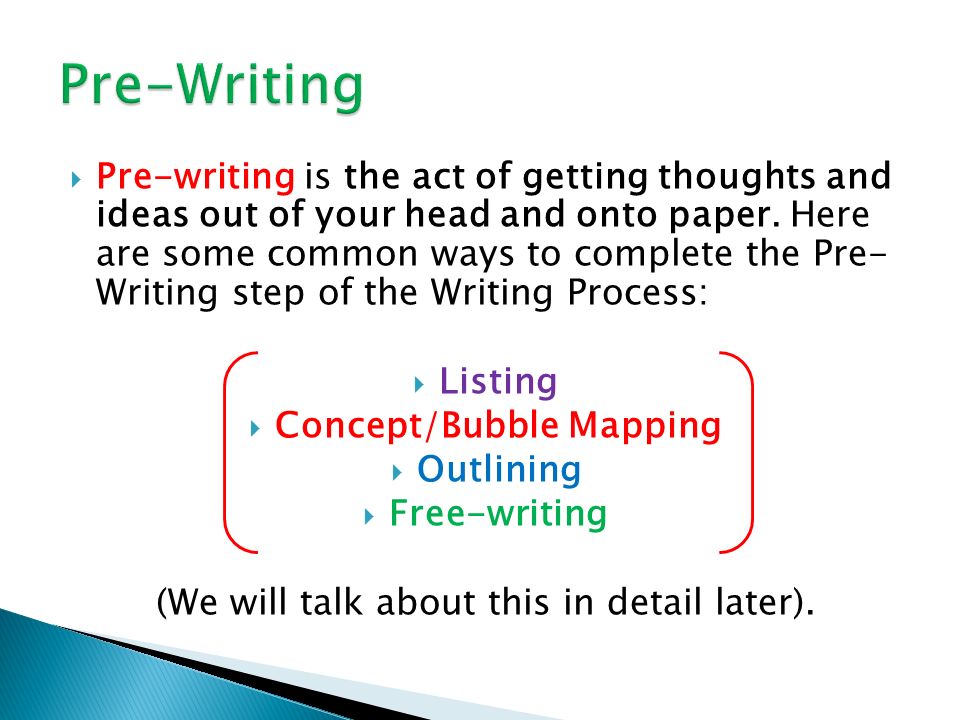 Pre-Writing

Pre-writing is the act of getting thoughts and ideas out of your head and onto paper. Here are some common ways to complete the Pre-Writing step of the Writing Process:

Listing
Concept/Bubble Mapping
Outlining
Free-writing

(We will talk about this in detail later).